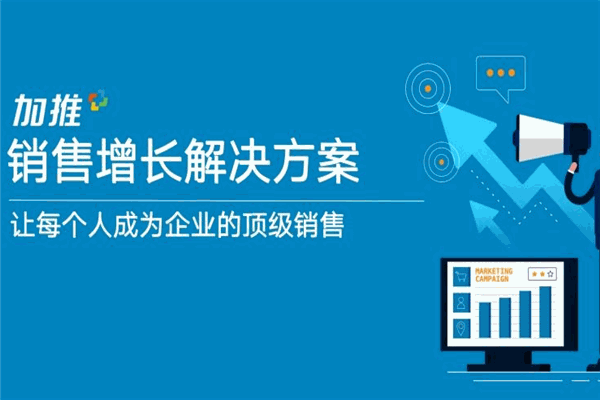 加推
销售增长解决方案
让每个人成为企业的顶级销售

MARKETING CAMPAIGN